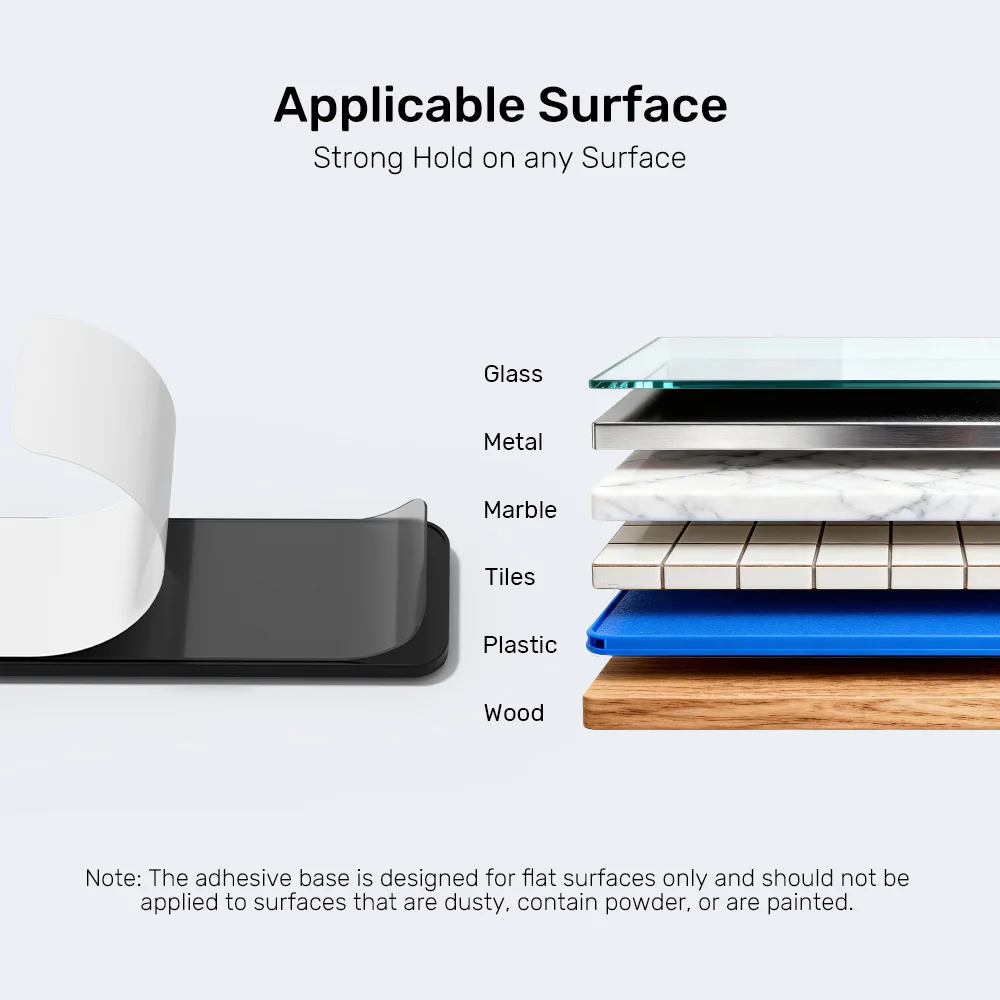 Applicable Surface
Strong Hold on any Surface

Glass
Metal
Marble
Tiles
Plastic
Wood

Note: The adhesive base is designed for flat surfaces only and should not be applied to surfaces that are dusty, contain powder, or are painted.